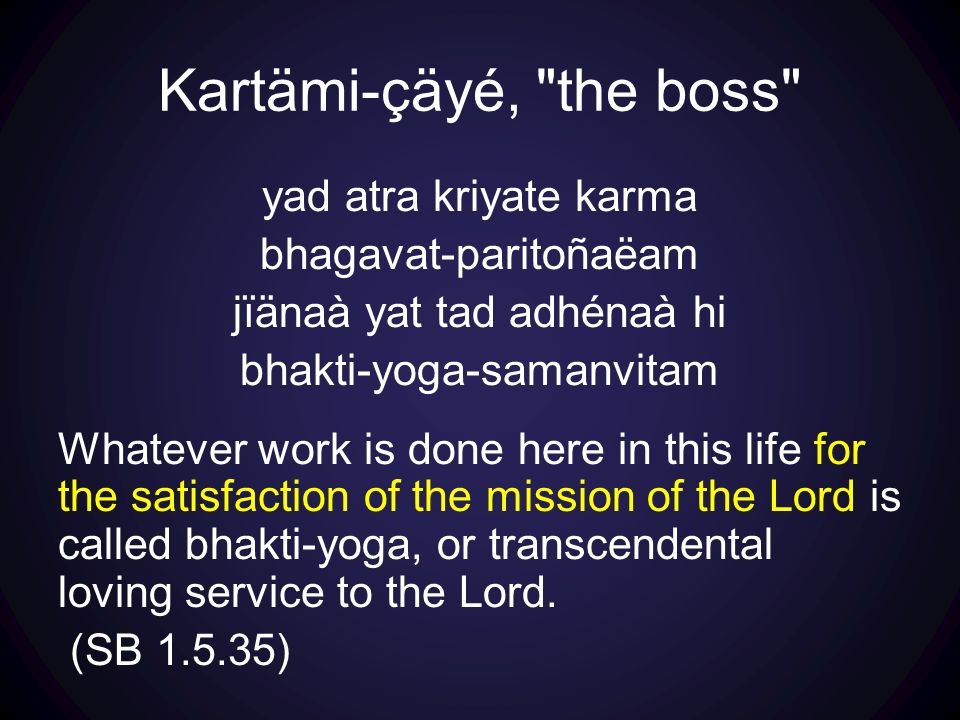 Kartämi-çäyé, "the boss"

yad atra kriyate karma
bhagavat-paritoñaëam
jïänaà yat tad adhénaà hi
bhakti-yoga-samanvitam

Whatever work is done here in this life for the satisfaction of the mission of the Lord is called bhakti-yoga, or transcendental loving service to the Lord.
(SB 1.5.35)